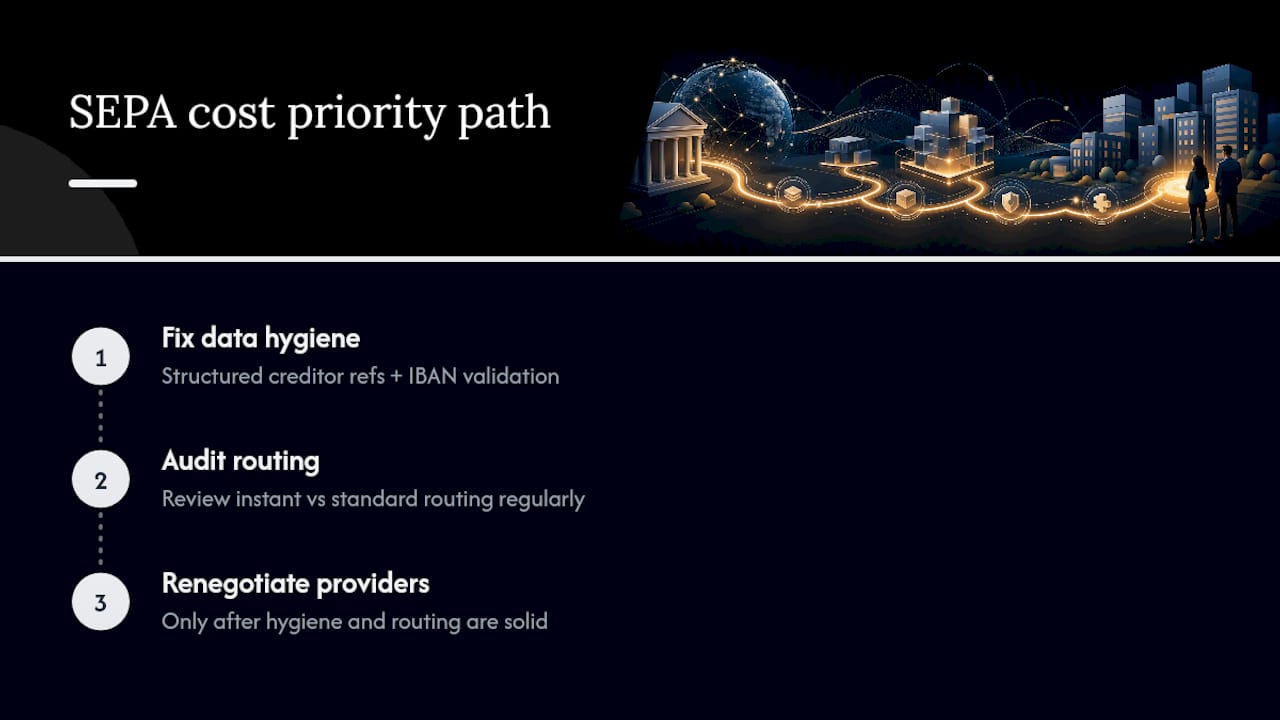 SEPA cost priority path

1
Fix data hygiene
Structured creditor refs + IBAN validation

2
Audit routing
Review instant vs standard routing regularly

3
Renegotiate providers
Only after hygiene and routing are solid